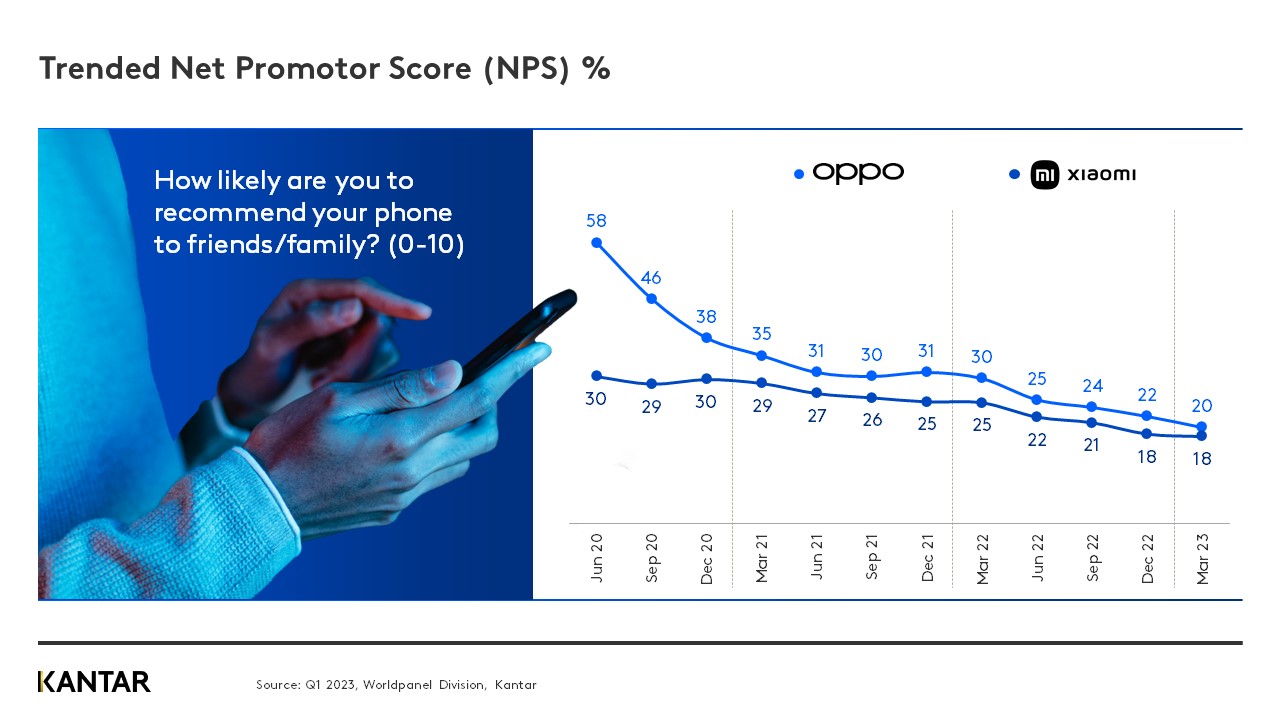 Trended Net Promotor Score (NPS) %

How likely are you to recommend your phone to friends/family? (0-10)

oppo
mi xiaomi

58 46 38 35 31 30 31 30 25 24 22 20

30 29 30 29 27 26 25 25 22 21 18 18

Jun 20
Sep 20
Dec 20
Mar 21
Jun 21
Sep 21
Dec 21
Mar 22
Jun 22
Sep 22
Dec 22
Mar 23

KANTAR

Source: Q1 2023, Worldpanel Division, Kantar